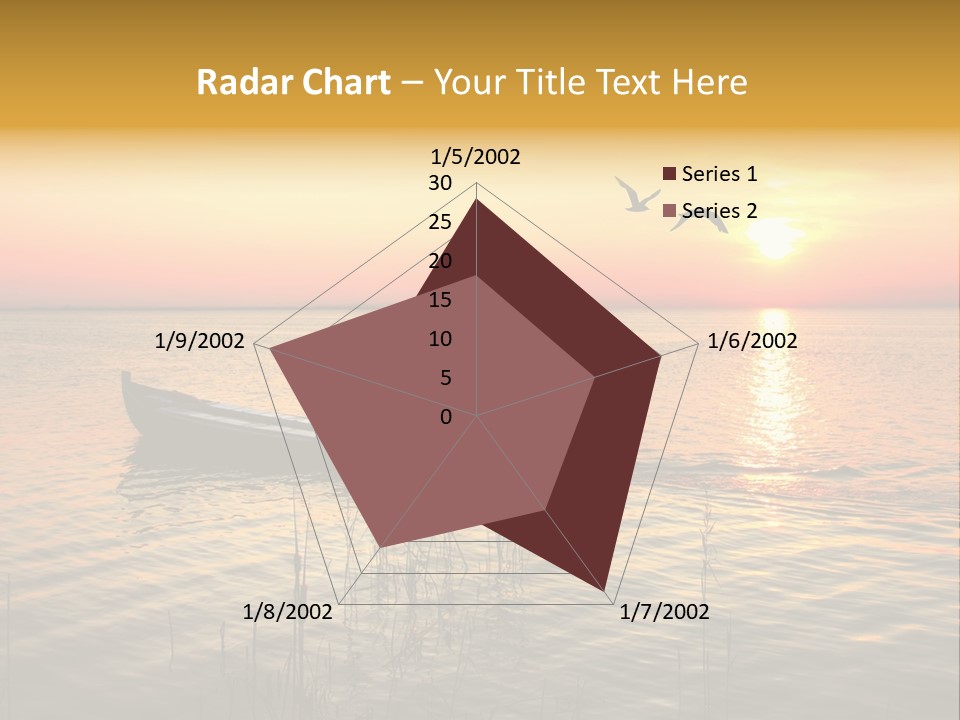 Radar Chart – Your Title Text Here

1/5/2002
30
25
20
15
10
5
0
1/6/2002
1/7/2002
1/8/2002
1/9/2002

Series 1
Series 2